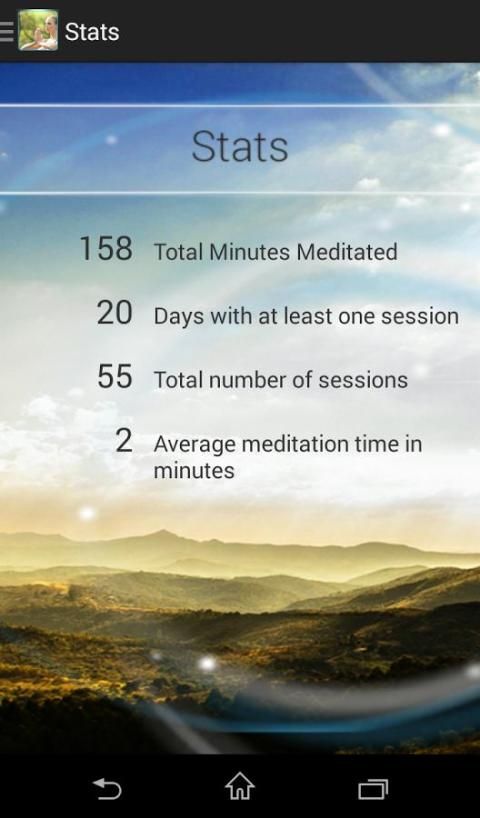 Stats

Stats

158 Total Minutes Meditated

20 Days with at least one session

55 Total number of sessions

2 Average meditation time in minutes